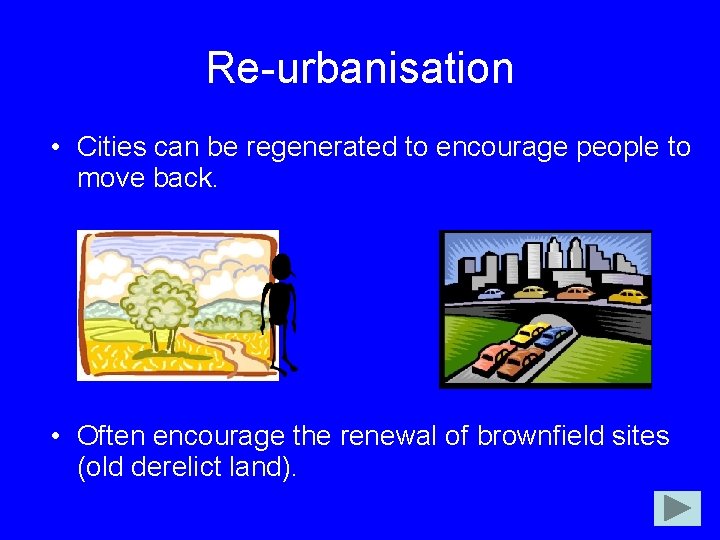 Re-urbanisation

• Cities can be regenerated to encourage people to move back.

• Often encourage the renewal of brownfield sites (old derelict land).